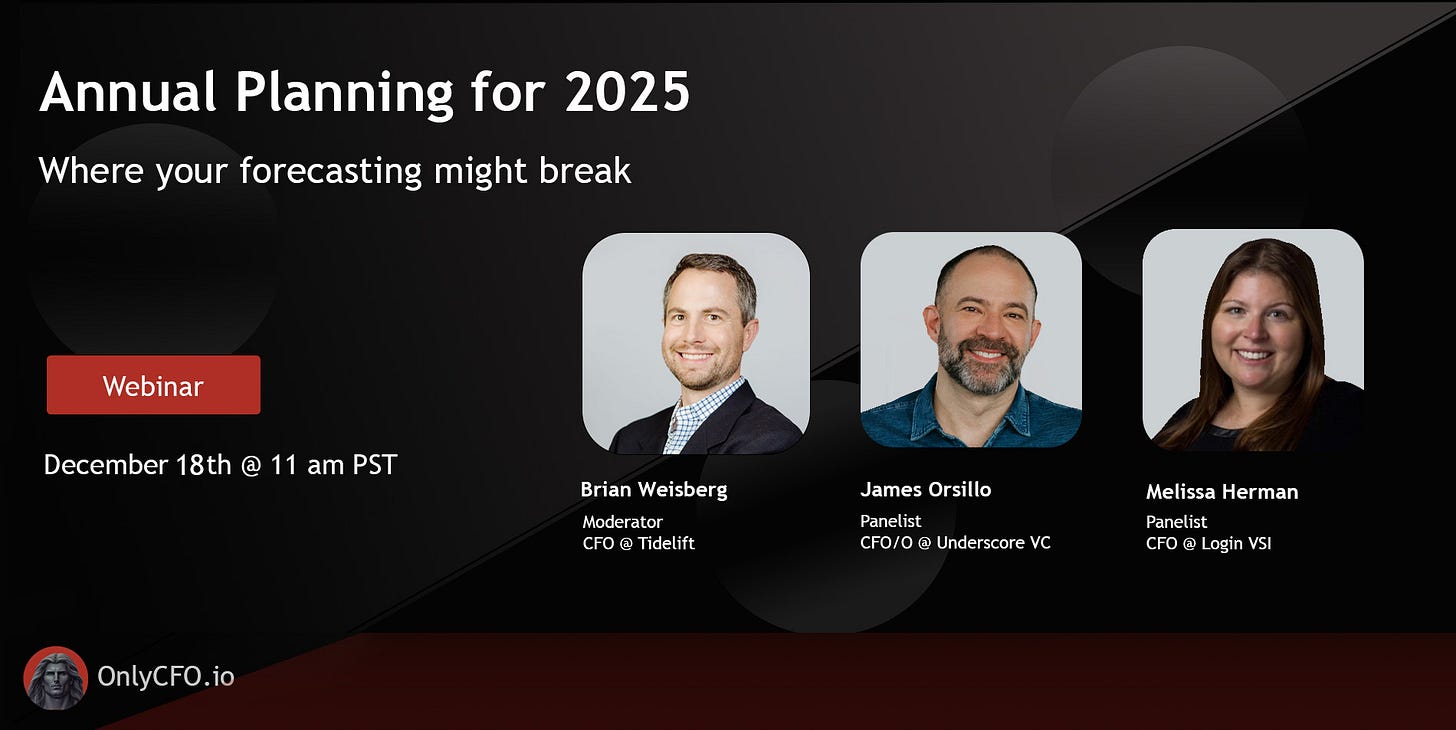 Annual Planning for 2025

Where your forecasting might break

Webinar

December 18th @ 11 am PST

Brian Weisberg
Moderator
CFO @ Tidelift

James Orsillo
Panelist
CFO/O @ Underscore VC

Melissa Herman
Panelist
CFO @ Login VSI

OnlyCFO.io